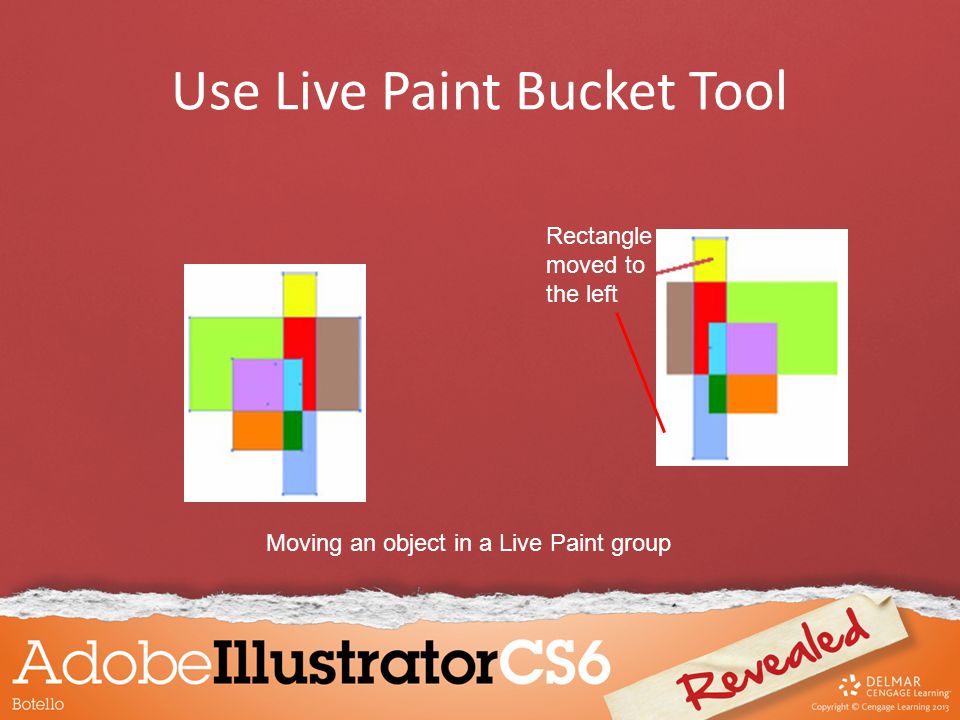 Use Live Paint Bucket Tool

Rectangle moved to the left

Moving an object in a Live Paint group

AdobeIllustratorCS6

Botello

Revealed

DELMAR CENGAGE Learning

Copyright © Cengage Learning 2013